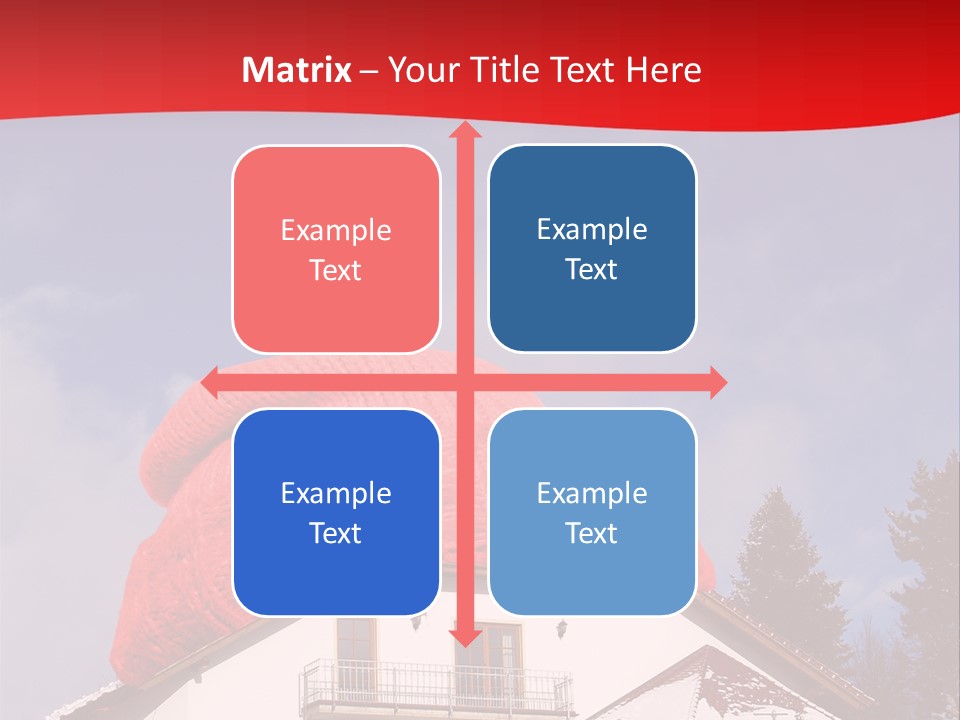 Matrix – Your Title Text Here

Example Text

Example Text

Example Text

Example Text